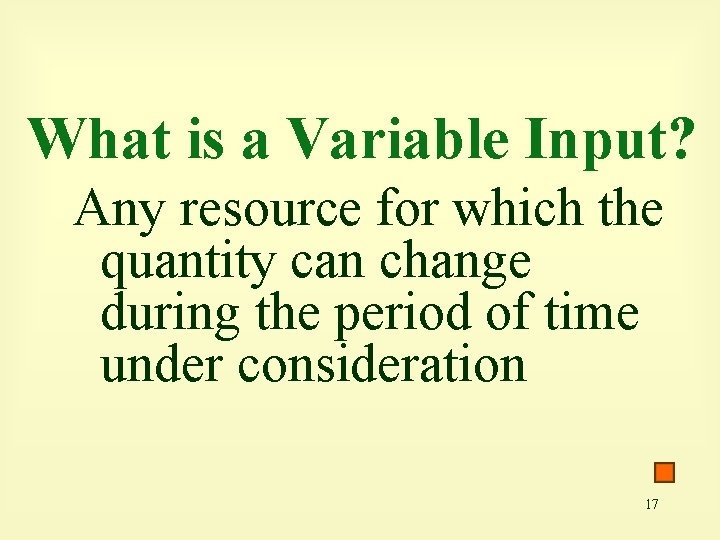 What is a Variable Input?

Any resource for which the quantity can change during the period of time under consideration

17